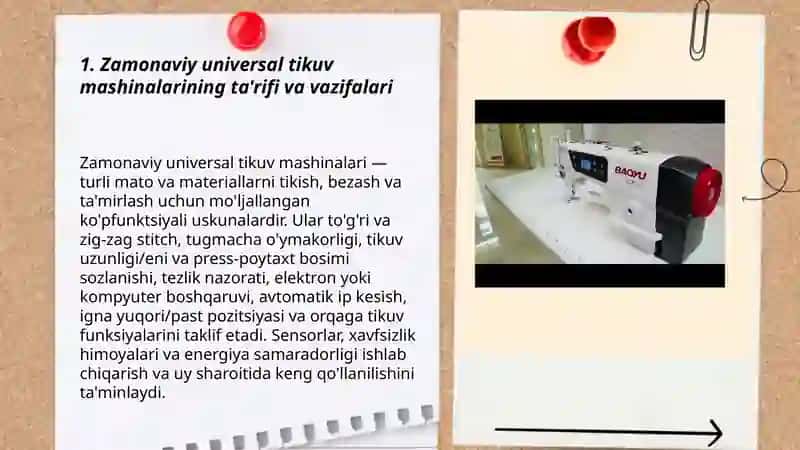 1. Zamonaviy universal tikuv mashinalarining ta'rifi va vazifalari

Zamonaviy universal tikuv mashinalari — turli mato va materiallarni tikish, bezash va ta'mirlash uchun mo'ljallangan ko'pfunktsiyali uskunalardir. Ular to'g'ri va zig-zag stitch, tugmacha o'ymakorligi, tikuv uzunligi/eni va press-poytaxt bosimi sozlanishi, tezlik nazorati, elektron yoki kompyuter boshqaruvi, avtomatik ip kesish, igna yuqori/past pozitsiyasi va orqaga tikuv funksiyalarini taklif etadi. Sensorlar, xavfsizlik himoyalari va energiya samaradorligi ishlab chiqarish va uy sharoitida keng qo'llanilishini ta'minlaydi.

BAOYU